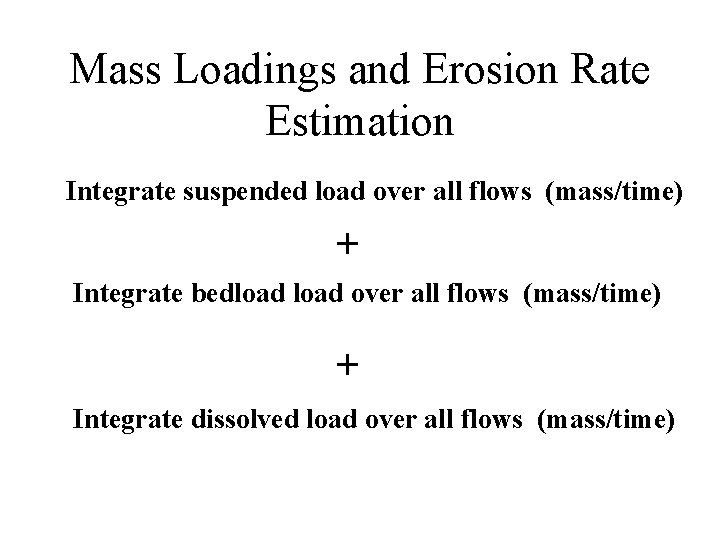 Mass Loadings and Erosion Rate Estimation

Integrate suspended load over all flows (mass/time)

+

Integrate bedload load over all flows (mass/time)

+

Integrate dissolved load over all flows (mass/time)